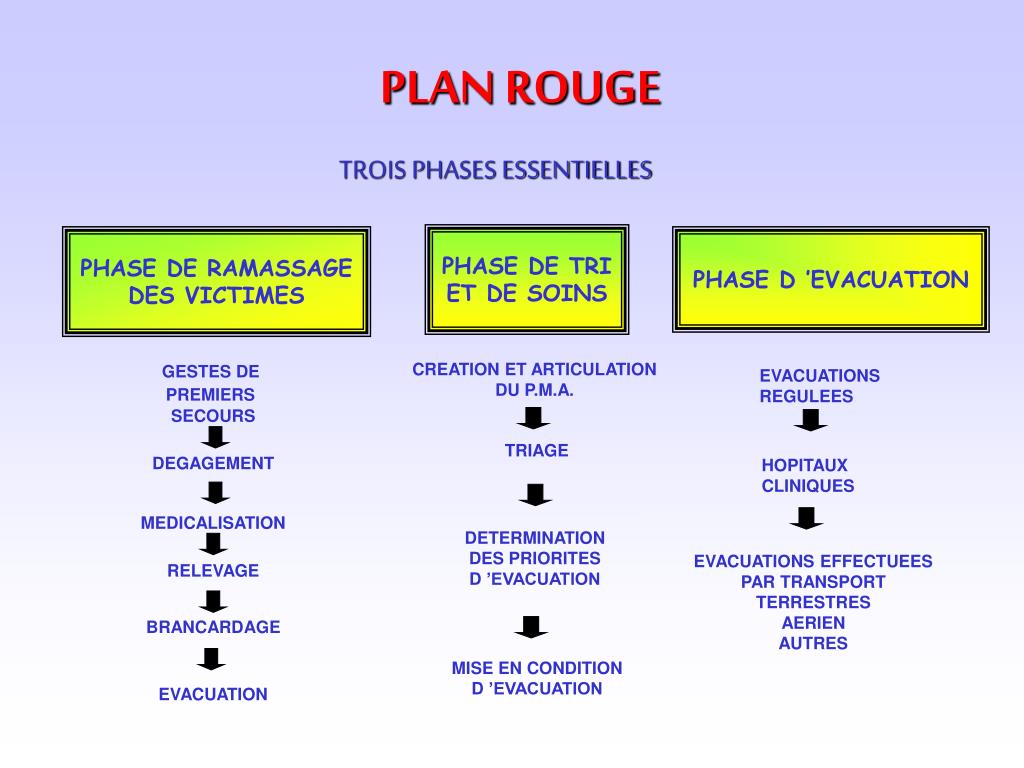 PLAN ROUGE

TROIS PHASES ESSENTIELLES

PHASE DE RAMASSAGE DES VICTIMES

GESTES DE PREMIERS SECOURS

DEGAGEMENT

MEDICALISATION

RELEVAGE

BRANCARDAGE

EVACUATION

PHASE DE TRI ET DE SOINS

CREATION ET ARTICULATION DU P.M.A.

TRIAGE

DETERMINATION DES PRIORITES D 'EVACUATION

MISE EN CONDITION D 'EVACUATION

PHASE D 'EVACUATION

EVACUATIONS REGULEES

HOPITAUX CLINIQUES

EVACUATIONS EFFECTUEES PAR TRANSPORT TERRESTRES AERIEN AUTRES